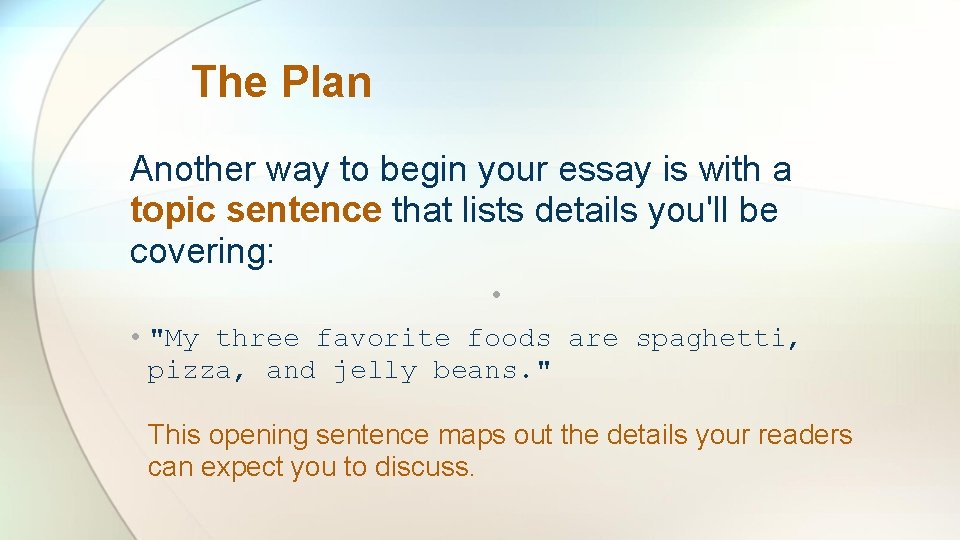 The Plan

Another way to begin your essay is with a topic sentence that lists details you'll be covering:

•

• "My three favorite foods are spaghetti, pizza, and jelly beans."

This opening sentence maps out the details your readers can expect you to discuss.